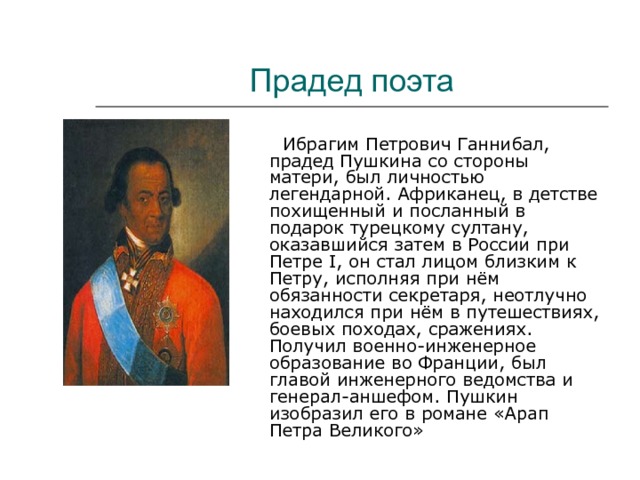 Прадед поэта

Ибрагим Петрович Ганнибал, прадед Пушкина со стороны матери, был личностью легендарной. Африканец, в детстве похищенный и посланный в подарок турецкому султану, оказавшийся затем в России при Петре I, он стал лицом близким к Петру, исполняя при нём обязанности секретаря, неотлучно находился при нём в путешествиях, боевых походах, сражениях. Получил военно-инженерное образование во Франции, был главой инженерного ведомства и генерал-аншефом. Пушкин изобразил его в романе «Арап Петра Великого»